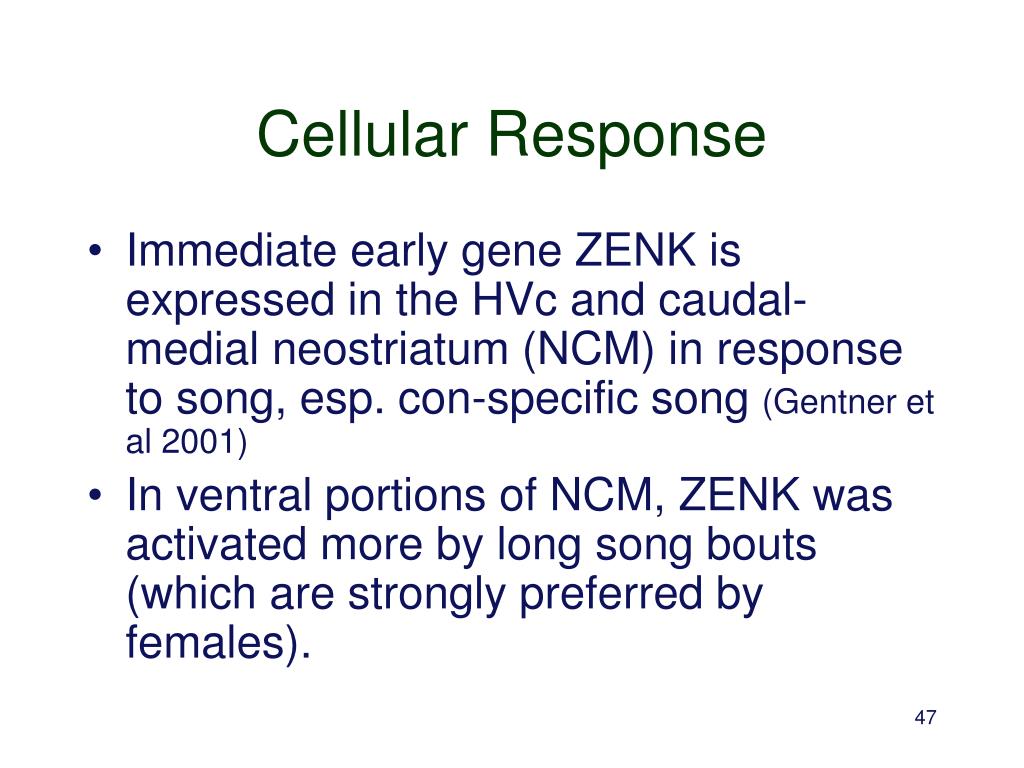 Cellular Response

• Immediate early gene ZENK is expressed in the HVc and caudal-medial neostriatum (NCM) in response to song, esp. con-specific song (Gentner et al 2001)
• In ventral portions of NCM, ZENK was activated more by long song bouts (which are strongly preferred by females).

47